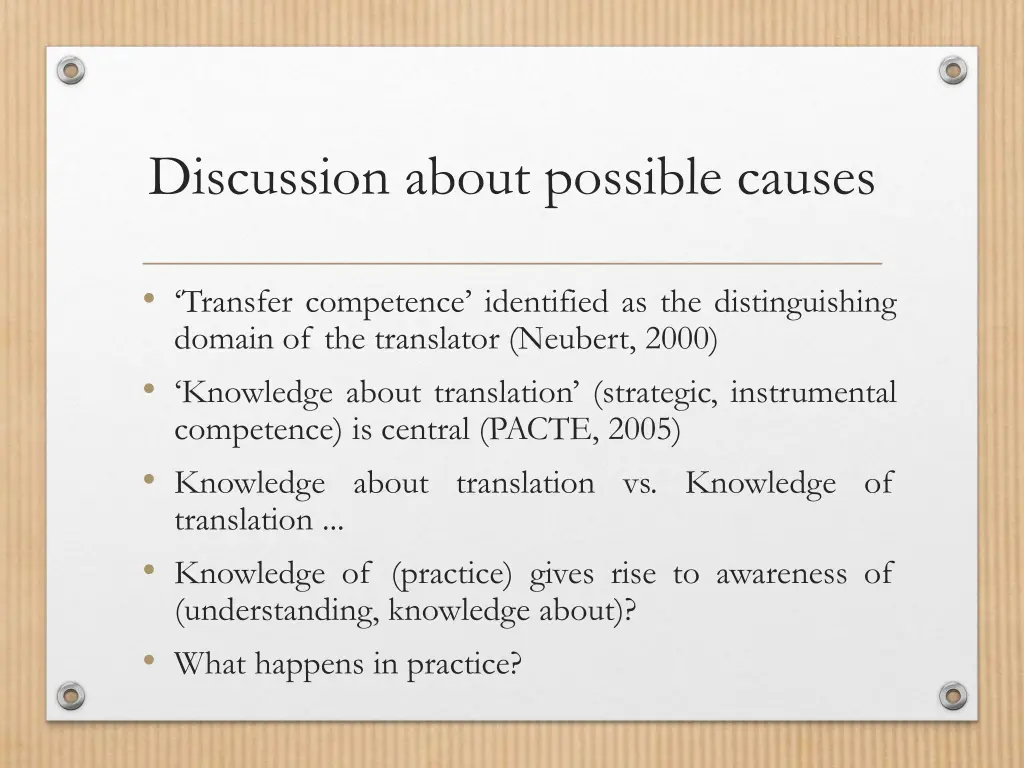 Discussion about possible causes

• ‘Transfer competence’ identified as the distinguishing domain of the translator (Neubert, 2000)
• ‘Knowledge about translation’ (strategic, instrumental competence) is central (PACTE, 2005)
• Knowledge about translation vs. Knowledge of translation ...
• Knowledge of (practice) gives rise to awareness of (understanding, knowledge about)?
• What happens in practice?